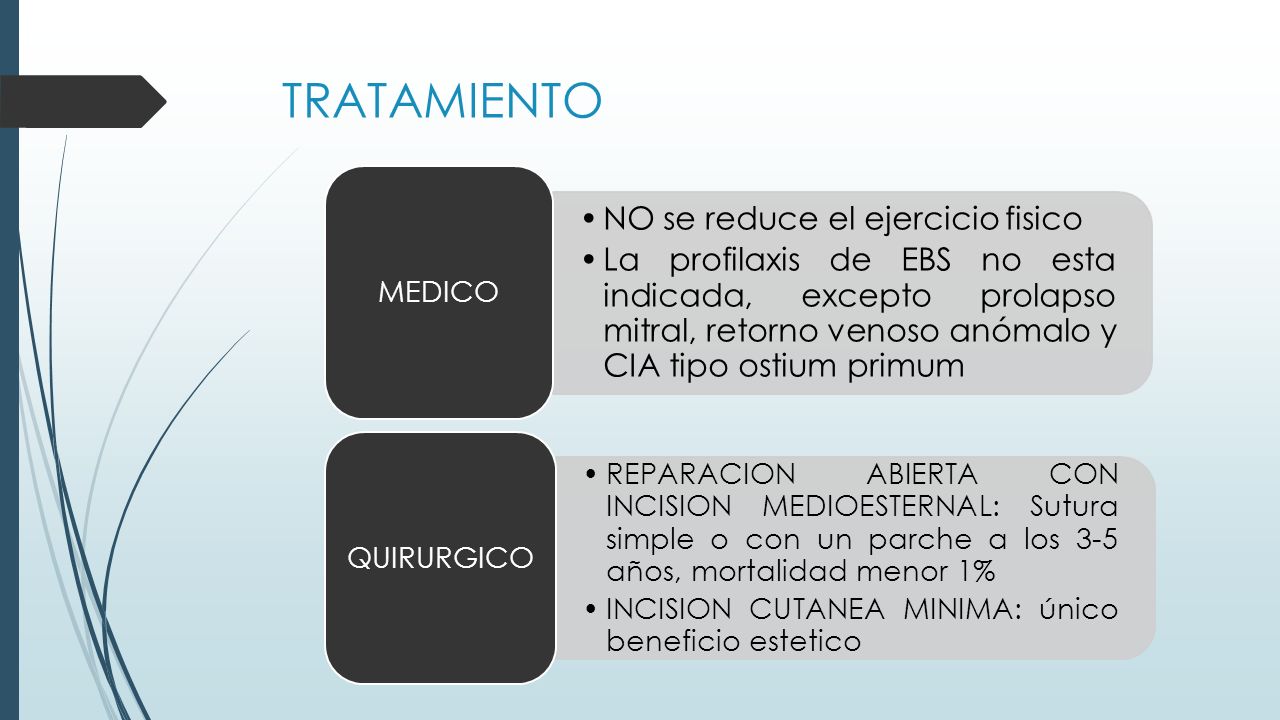 TRATAMIENTO

MEDICO

• NO se reduce el ejercicio fisico
• La profilaxis de EBS no esta indicada, excepto prolapso mitral, retorno venoso anómalo y CIA tipo ostium primum

QUIRURGICO

• REPARACION ABIERTA CON INCISION MEDIOESTERNAL: Sutura simple o con un parche a los 3-5 años, mortalidad menor 1%
• INCISION CUTANEA MINIMA: único beneficio estetico